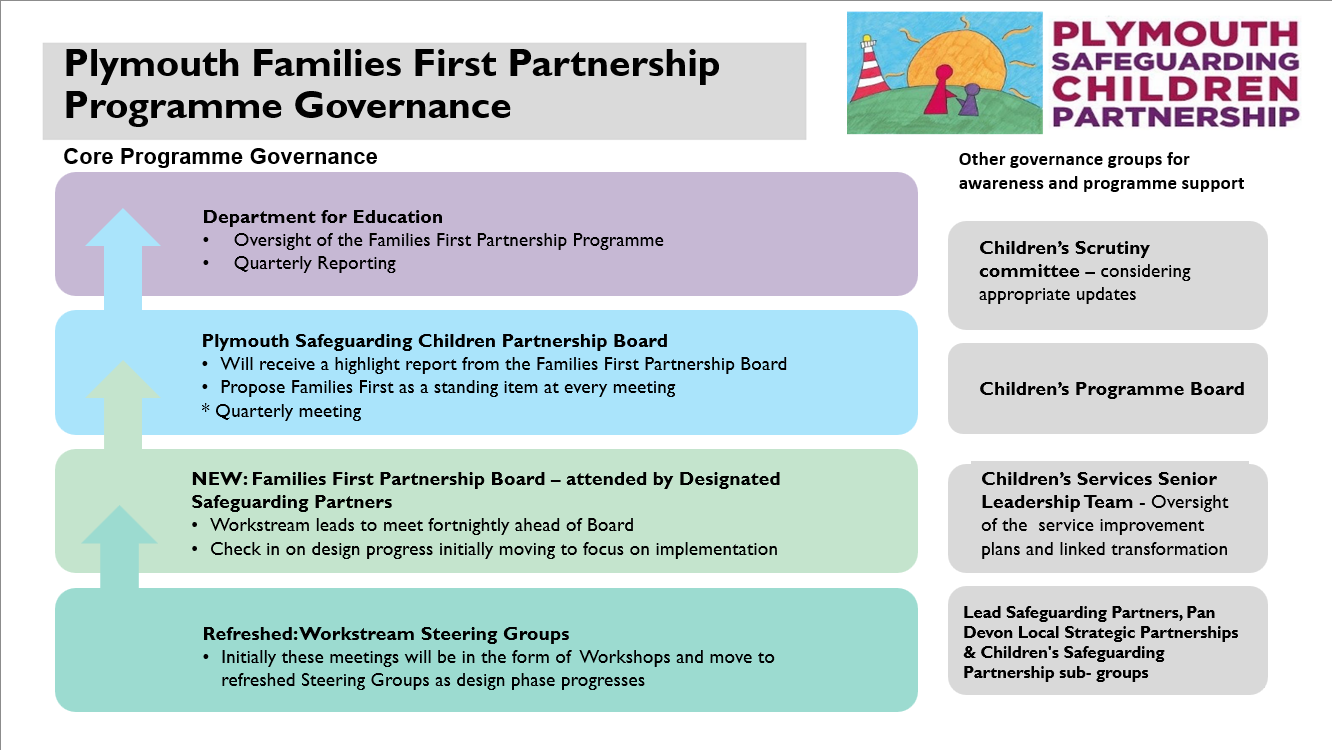 Plymouth Families First Partnership Programme Governance

PLYMOUTH SAFEGUARDING CHILDREN PARTNERSHIP

Core Programme Governance

Department for Education
• Oversight of the Families First Partnership Programme
• Quarterly Reporting

Plymouth Safeguarding Children Partnership Board
• Will receive a highlight report from the Families First Partnership Board
• Propose Families First as a standing item at every meeting
* Quarterly meeting

NEW: Families First Partnership Board – attended by Designated Safeguarding Partners
• Workstream leads to meet fortnightly ahead of Board
• Check in on design progress initially moving to focus on implementation

Refreshed: Workstream Steering Groups
• Initially these meetings will be in the form of Workshops and move to refreshed Steering Groups as design phase progresses

Other governance groups for awareness and programme support

Children's Scrutiny committee – considering appropriate updates

Children's Programme Board

Children's Services Senior Leadership Team - Oversight of the service improvement plans and linked transformation

Lead Safeguarding Partners, Pan Devon Local Strategic Partnerships & Children's Safeguarding Partnership sub- groups